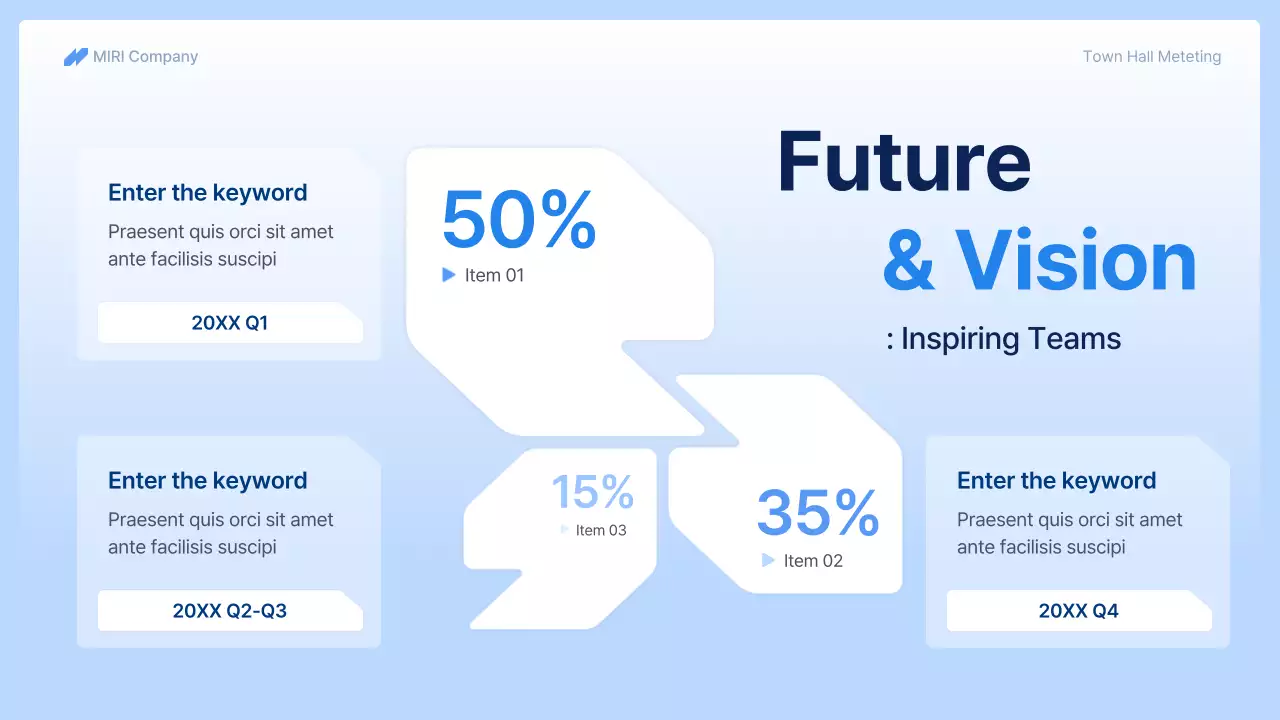 MIRI Company

Town Hall Meteting

Future
& Vision
: Inspiring Teams

Enter the keyword
Praesent quis orci sit amet ante facilisis suscipi
20XX Q1

50%
Item 01

Enter the keyword
Praesent quis orci sit amet ante facilisis suscipi
20XX Q2-Q3

15%
Item 03

35%
Item 02

Enter the keyword
Praesent quis orci sit amet ante facilisis suscipi
20XX Q4